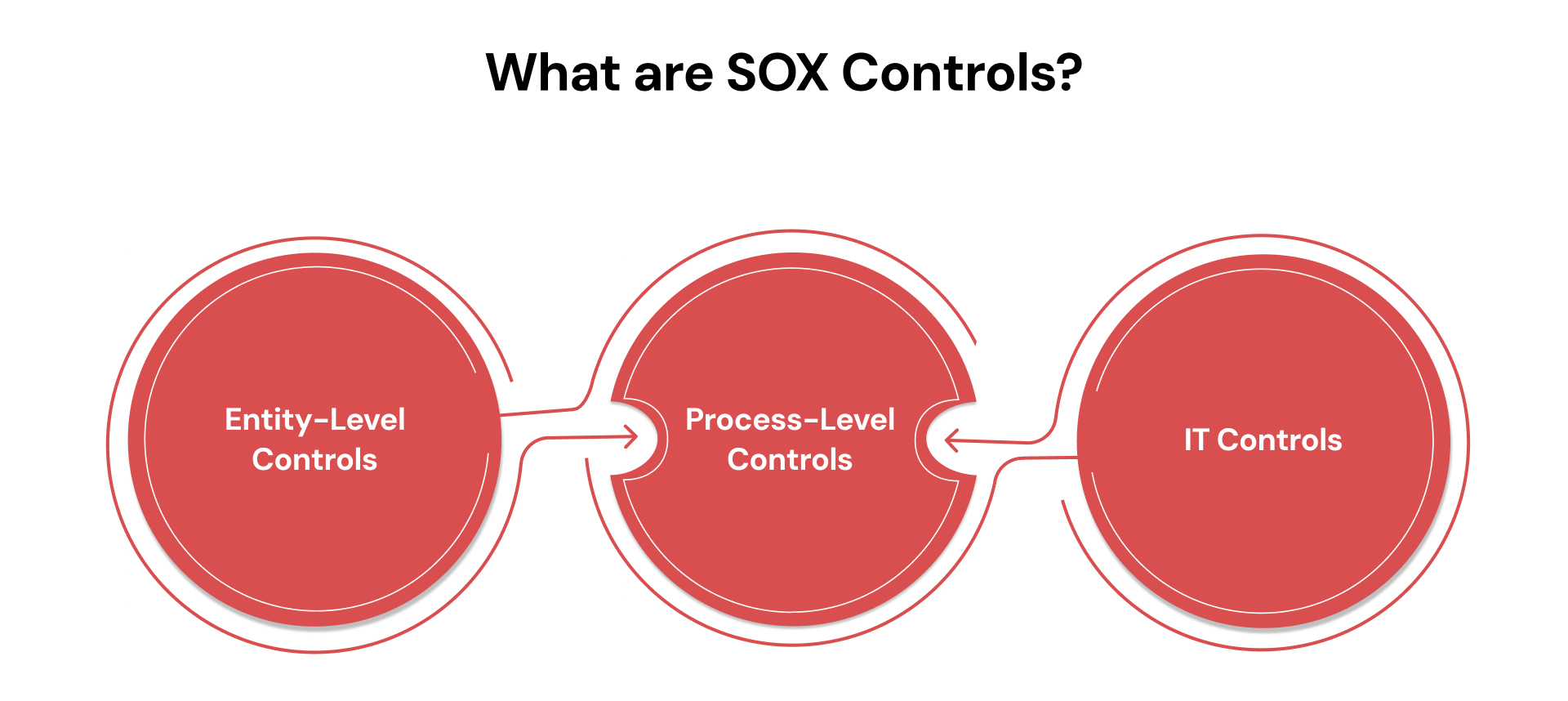 What are SOX Controls?

Entity-Level Controls

Process-Level Controls

IT Controls